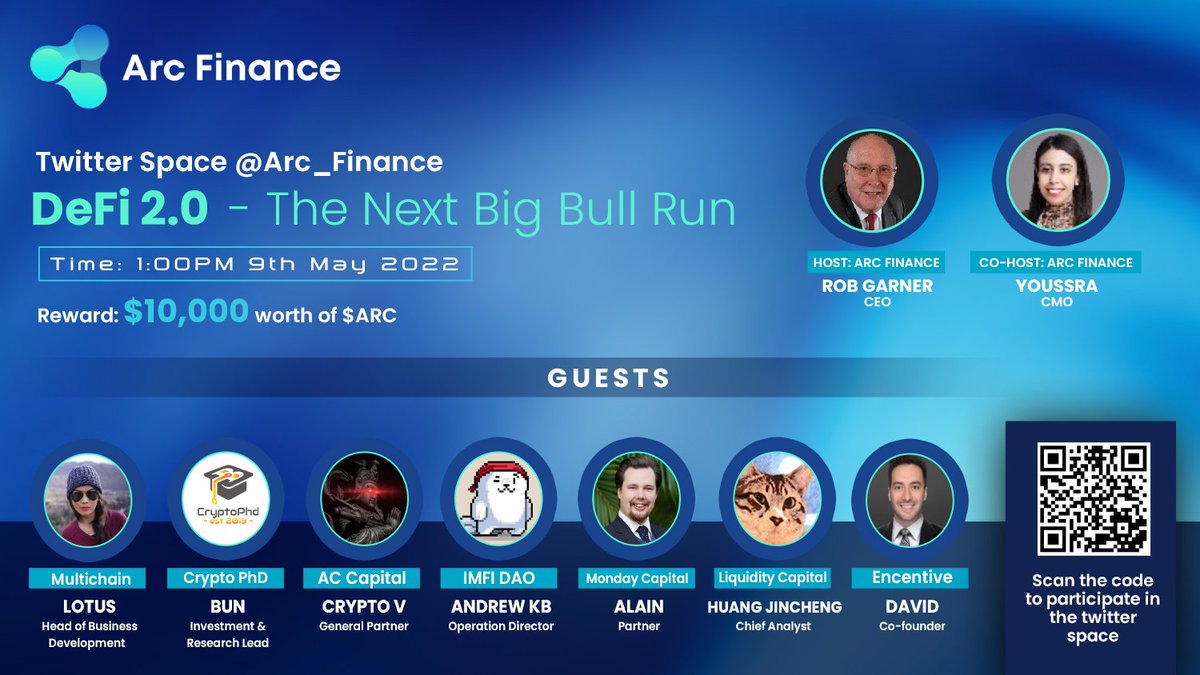 Arc Finance

Twitter Space @Arc_Finance
DeFi 2.0 - The Next Big Bull Run

Time: 1:00PM 9th May 2022

Reward: $10,000 worth of $ARC

HOST: ARC FINANCE
ROB GARNER
CEO

CO-HOST: ARC FINANCE
YOUSSRA
CMO

GUESTS

CryptoPhd
EST 2019

Multichain
LOTUS
Head of Business Development

Crypto PhD
BUN
Investment & Research Lead

AC Capital
CRYPTO V
General Partner

IMFI DAO
ANDREW KB
Operation Director

Monday Capital
ALAIN
Partner

Liquidity Capital
HUANG JINCHENG
Chief Analyst

Encentive
DAVID
Co-founder

Scan the code to participate in the twitter space